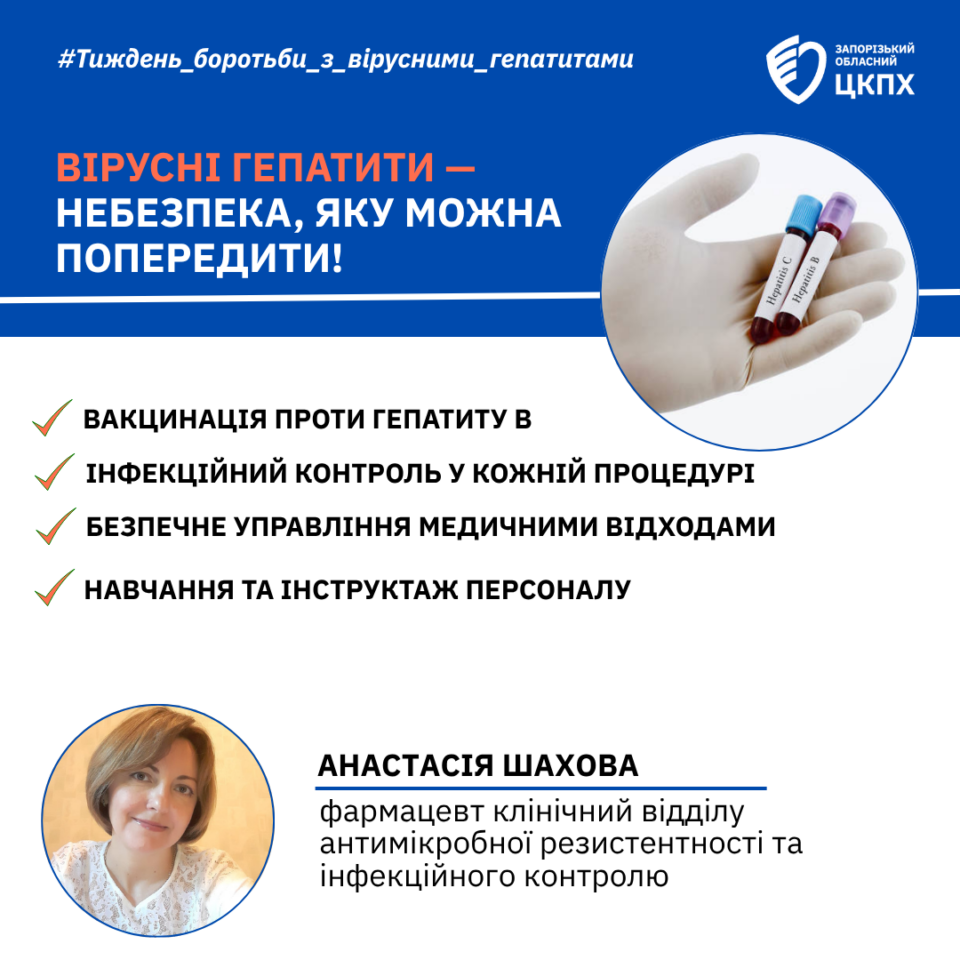 #Тиждень_боротьби_з_вірусними_гепатитами

ЗАПОРІЗЬКИЙ ОБЛАСНИЙ ЦКПХ

ВІРУСНІ ГЕПАТИТИ — НЕБЕЗПЕКА, ЯКУ МОЖНА ПОПЕРЕДИТИ!

Hepatitis C
Hepatitis B

ВАКЦИНАЦІЯ ПРОТИ ГЕПАТИТУ В

ІНФЕКЦІЙНИЙ КОНТРОЛЬ У КОЖНІЙ ПРОЦЕДУРІ

БЕЗПЕЧНЕ УПРАВЛІННЯ МЕДИЧНИМИ ВІДХОДАМИ

НАВЧАННЯ ТА ІНСТРУКТАЖ ПЕРСОНАЛУ

АНАСТАСІЯ ШАХОВА

фармацевт клінічний відділу антимікробної резистентності та інфекційного контролю